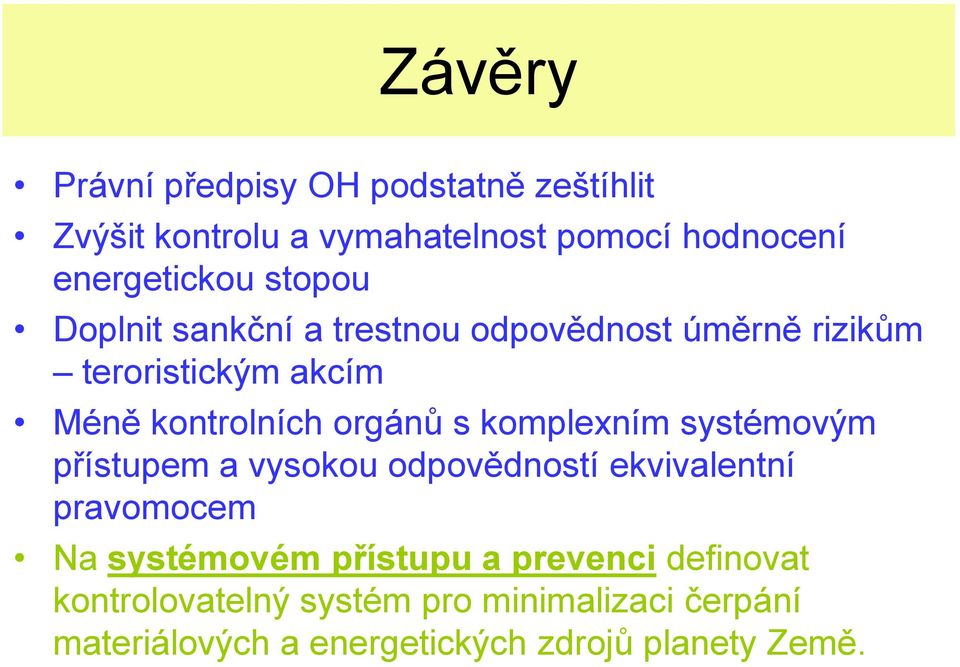 Závěry

• Právní předpisy OH podstatně zeštíhlit
• Zvýšit kontrolu a vymahatelnost pomocí hodnocení energetickou stopou
• Doplnit sankční a trestnou odpovědnost úměrně rizikům – teroristickým akcím
• Méně kontrolních orgánů s komplexním systémovým přístupem a vysokou odpovědností ekvivalentní pravomocem
• Na systémovém přístupu a prevenci definovat kontrolovatelný systém pro minimalizaci čerpání materiálových a energetických zdrojů planety Země.